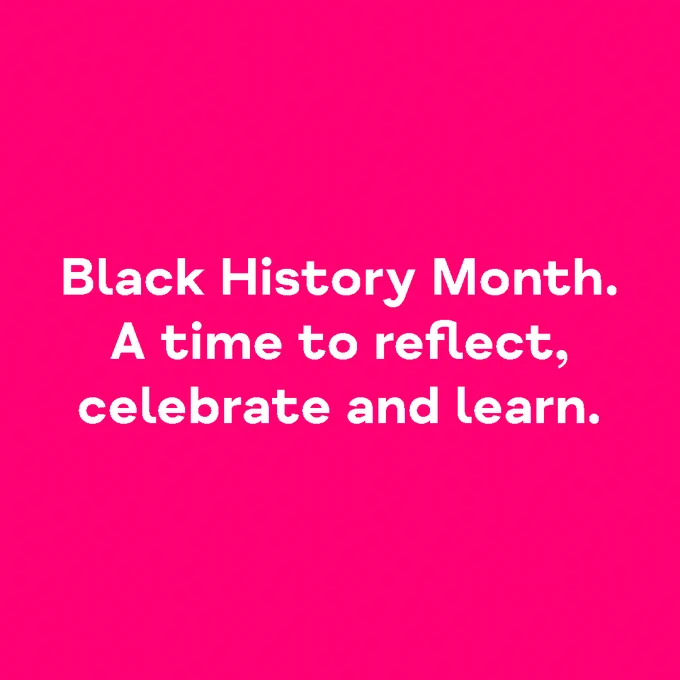 Black History Month. A time to reflect, celebrate and learn.